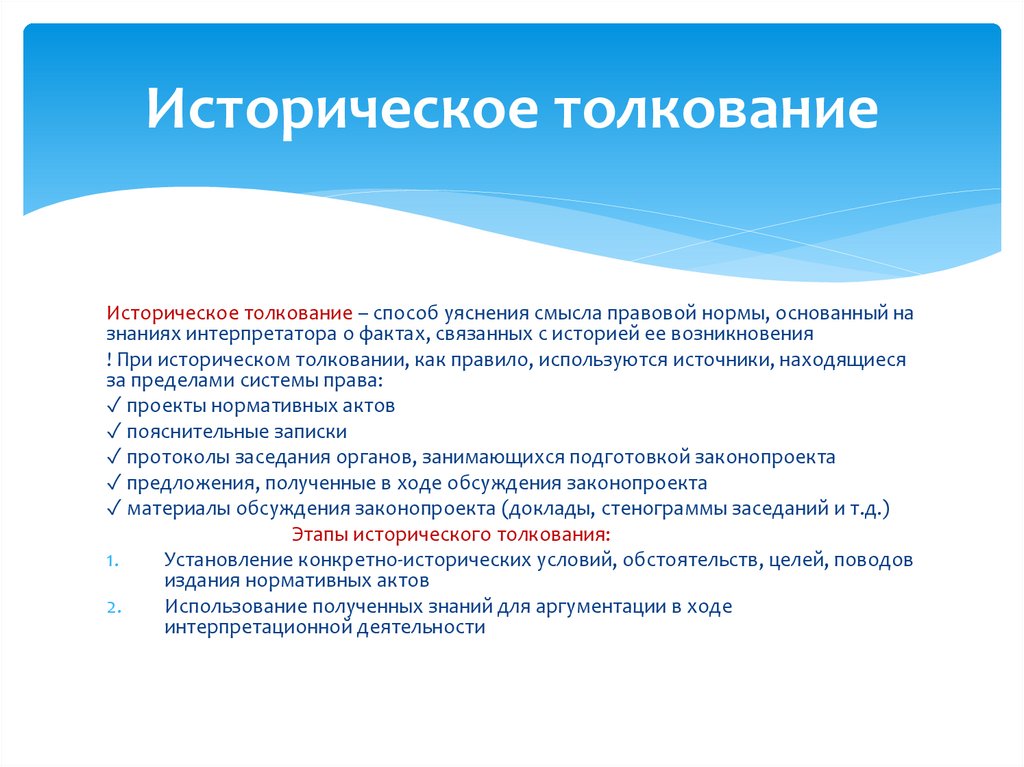 Историческое толкование

Историческое толкование – способ уяснения смысла правовой нормы, основанный на знаниях интерпретатора о фактах, связанных с историей ее возникновения

! При историческом толковании, как правило, используются источники, находящиеся за пределами системы права:

✓ проекты нормативных актов

✓ пояснительные записки

✓ протоколы заседания органов, занимающихся подготовкой законопроекта

✓ предложения, полученные в ходе обсуждения законопроекта

✓ материалы обсуждения законопроекта (доклады, стенограммы заседаний и т.д.)

Этапы исторического толкования:

1. Установление конкретно-исторических условий, обстоятельств, целей, поводов издания нормативных актов

2. Использование полученных знаний для аргументации в ходе интерпретационной деятельности